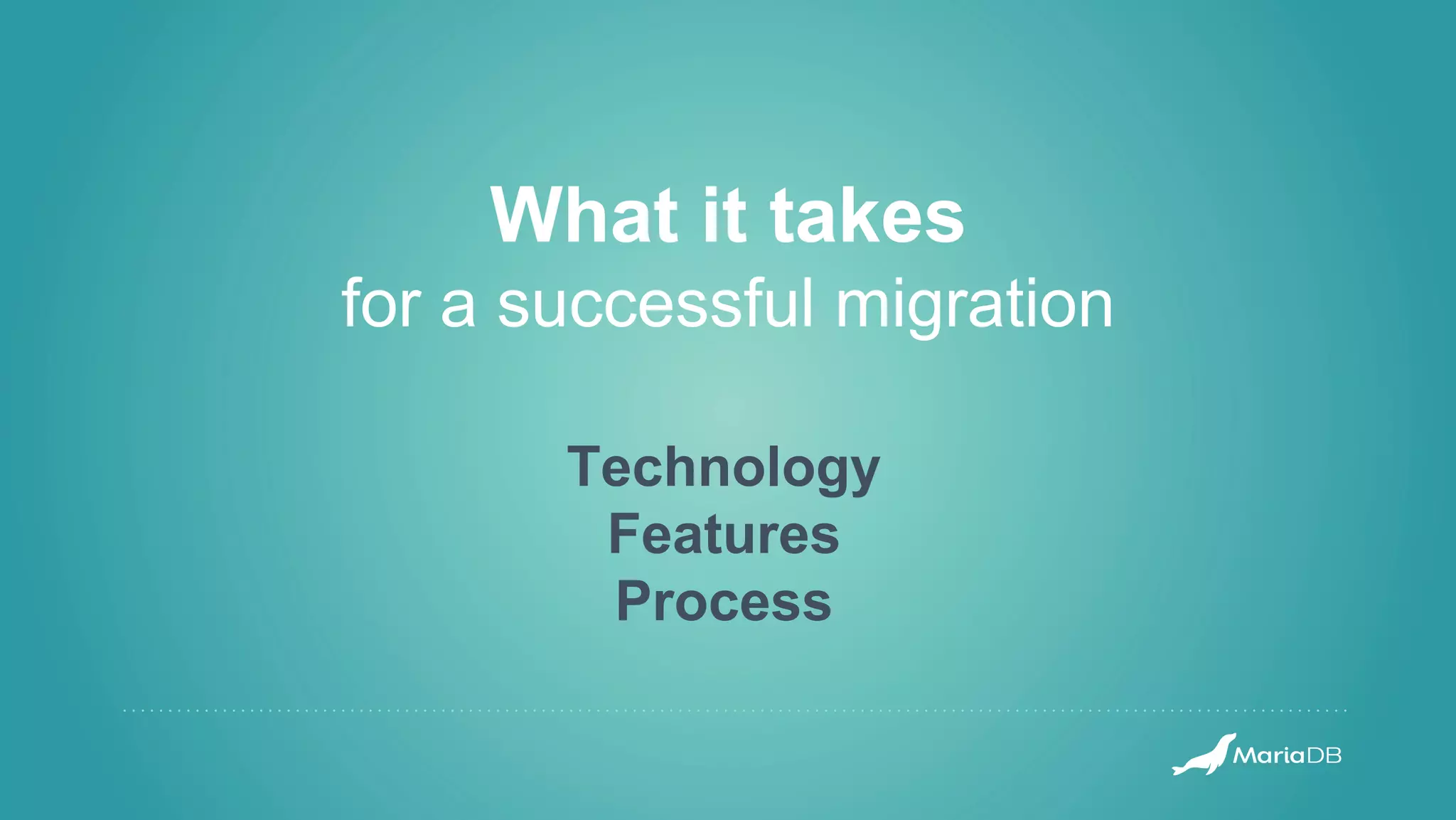 What it takes
for a successful migration

Technology
Features
Process

MariaDB